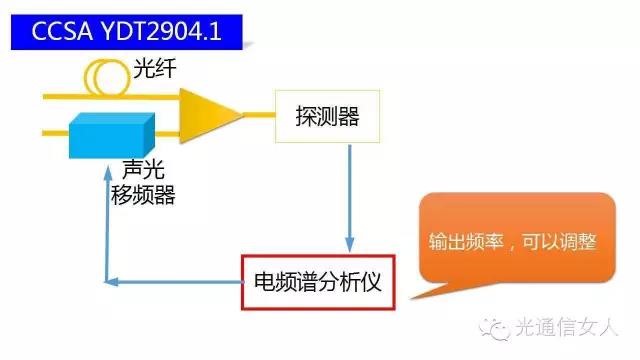 CCSA YDT2904.1

光纤

探测器

声光
移频器

输出频率，可以调整

电频谱分析仪

光通信女人